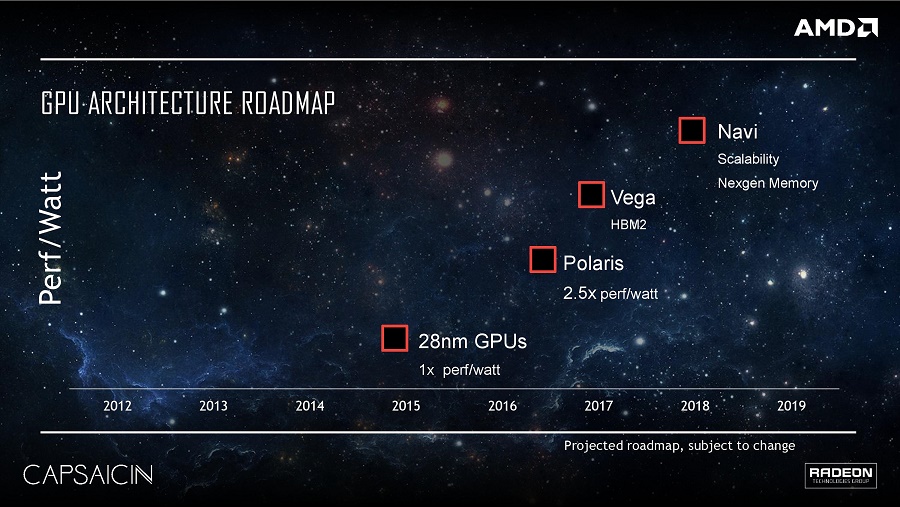 AMD

GPU ARCHITECTURE ROADMAP

Perf/Watt

Navi
Scalability
Nexgen Memory

Vega
HBM2

Polaris
2.5x perf/watt

28nm GPUs
1x perf/watt

2012 2013 2014 2015 2016 2017 2018 2019

Projected roadmap, subject to change

CAPSAICIN

RADEON
TECHNOLOGIES GROUP